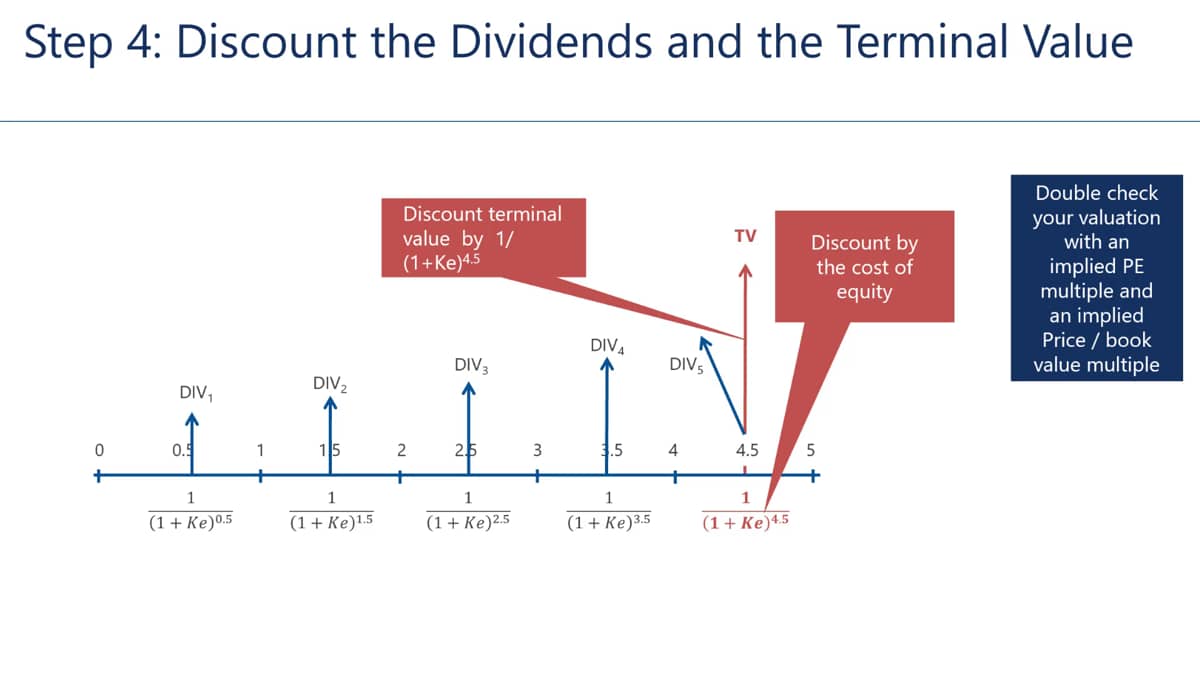 Step 4: Discount the Dividends and the Terminal Value

Discount terminal value by 1/ $(1+Ke)^{4.5}$

TV

Discount by the cost of equity

Double check your valuation with an implied PE multiple and an implied Price / book value multiple

$DIV_1$

$DIV_2$

$DIV_3$

$DIV_4$

$DIV_5$

0 0.5 1 1.5 2 2.5 3 3.5 4 4.5 5

$\frac{1}{(1+Ke)^{0.5}}$ $\frac{1}{(1+Ke)^{1.5}}$ $\frac{1}{(1+Ke)^{2.5}}$ $\frac{1}{(1+Ke)^{3.5}}$ $\frac{1}{(1+Ke)^{4.5}}$